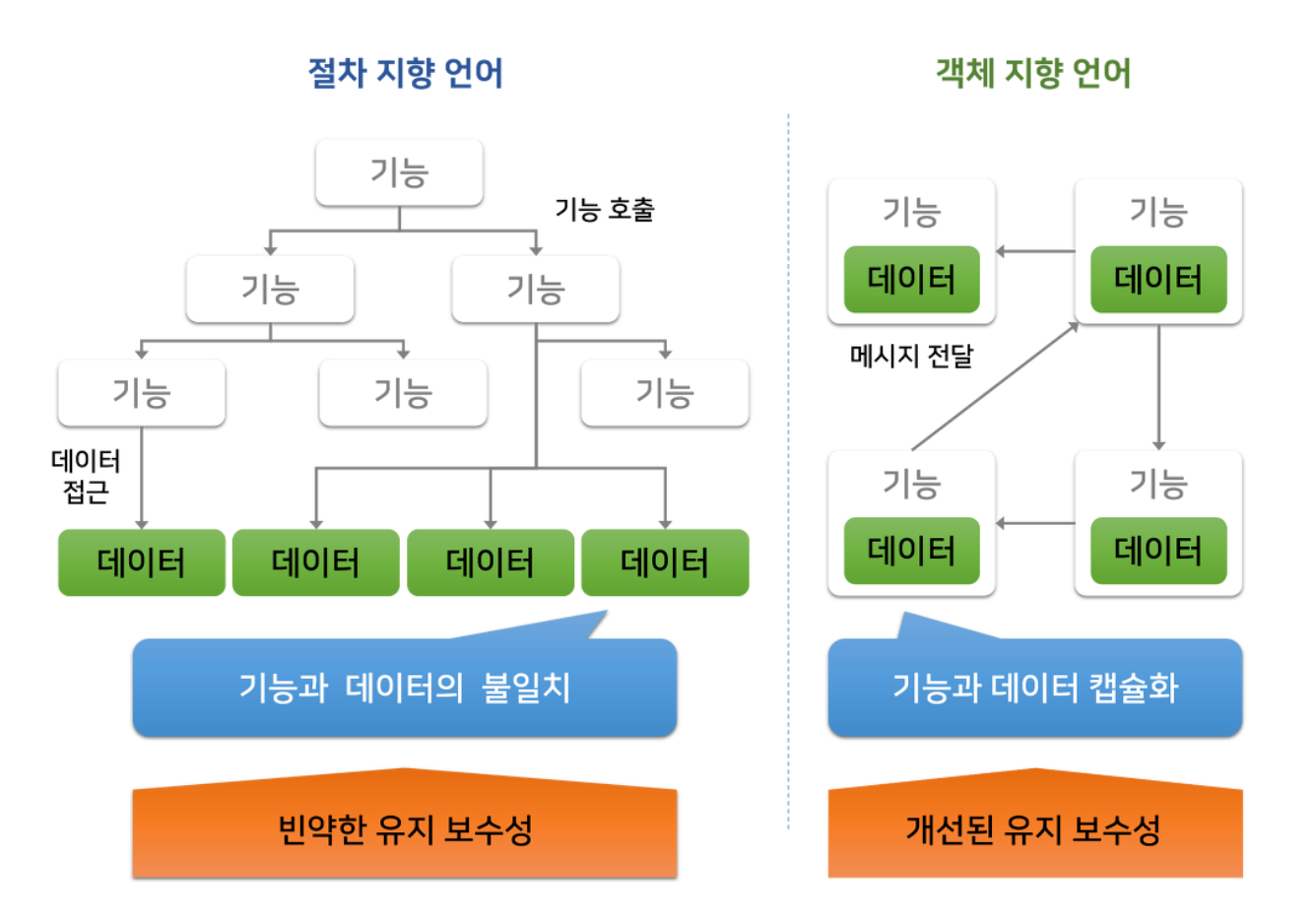 절차 지향 언어

기능

기능 호출

기능

기능

기능

기능

기능

데이터 접근

데이터

데이터

데이터

데이터

기능과 데이터의 불일치

빈약한 유지 보수성

객체 지향 언어

기능

데이터

기능

데이터

메시지 전달

기능

데이터

기능

데이터

기능과 데이터 캡슐화

개선된 유지 보수성